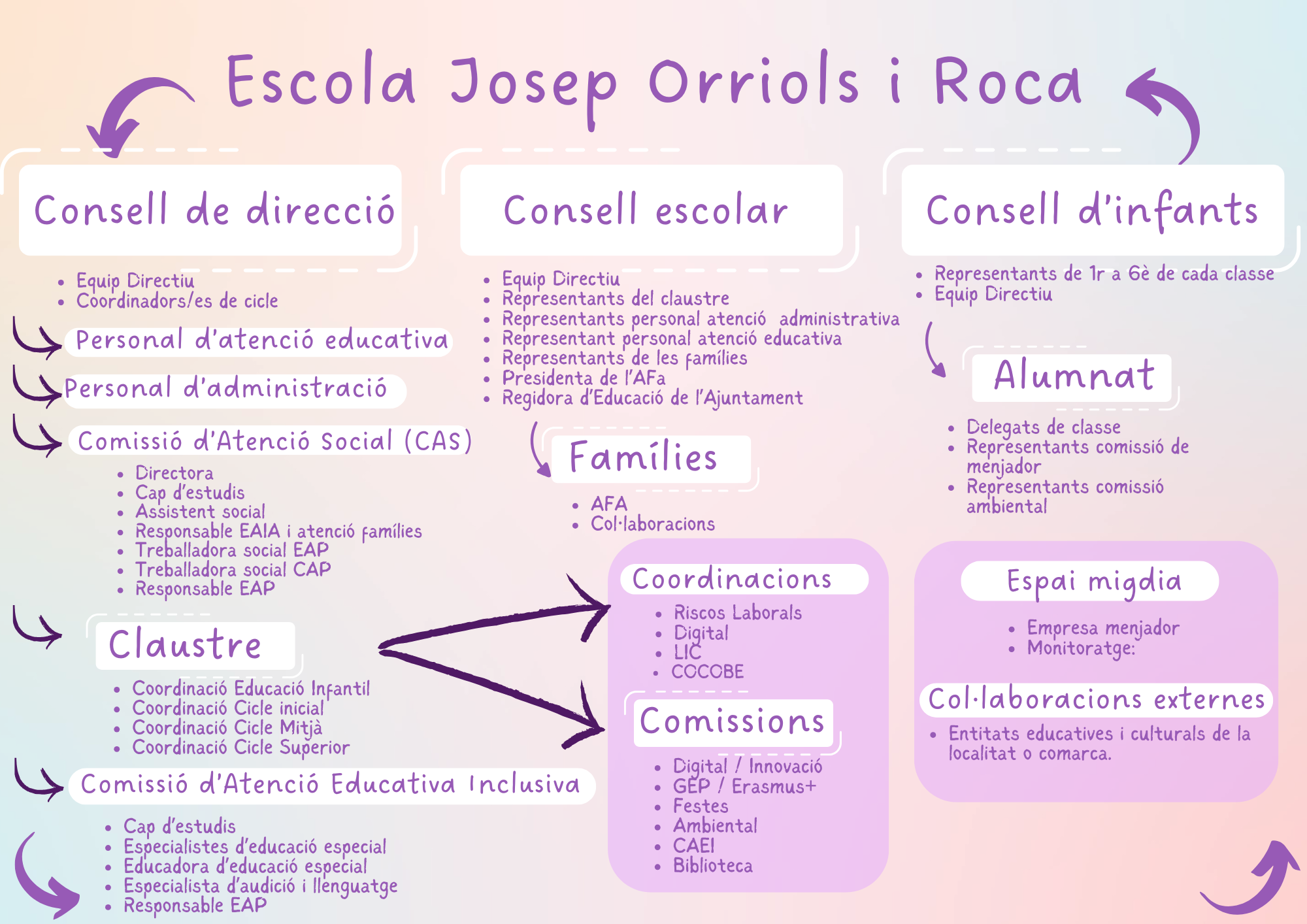 Escola Josep Orriols i Roca

Consell de direcció

- Equip Directiu
- Coordinadors/es de cicle

Personal d'atenció educativa

Personal d'administració

Comissió d'Atenció Social (CAS)

- Directora
- Cap d'estudis
- Assistent social
- Responsable EAIA i atenció famílies
- Treballadora social EAP
- Treballadora social CAP
- Responsable EAP

Claustre

- Coordinació Educació Infantil
- Coordinació Cicle inicial
- Coordinació Cicle Mitjà
- Coordinació Cicle Superior

Comissió d'Atenció Educativa Inclusiva

- Cap d'estudis
- Especialistes d'educació especial
- Educadora d'educació especial
- Especialista d'audició i llenguatge
- Responsable EAP

Consell escolar

- Equip Directiu
- Representants del claustre
- Representants personal atenció administrativa
- Representant personal atenció educativa
- Representants de les famílies
- Presidenta de l'AFa
- Regidora d'Educació de l'Ajuntament

Famílies

- AFA
- Col·laboracions

Coordinacions

- Riscos Laborals
- Digital
- LIC
- COCOBE

Comissions

- Digital / Innovació
- GEP / Erasmus+
- Festes
- Ambiental
- CAEI
- Biblioteca

Consell d'infants

- Representants de 1r a 6è de cada classe
- Equip Directiu

Alumnat

- Delegats de classe
- Representants comissió de menjador
- Representants comissió ambiental

Espai migdia

- Empresa menjador
- Monitoratge:

Col·laboracions externes

- Entitats educatives i culturals de la localitat o comarca.